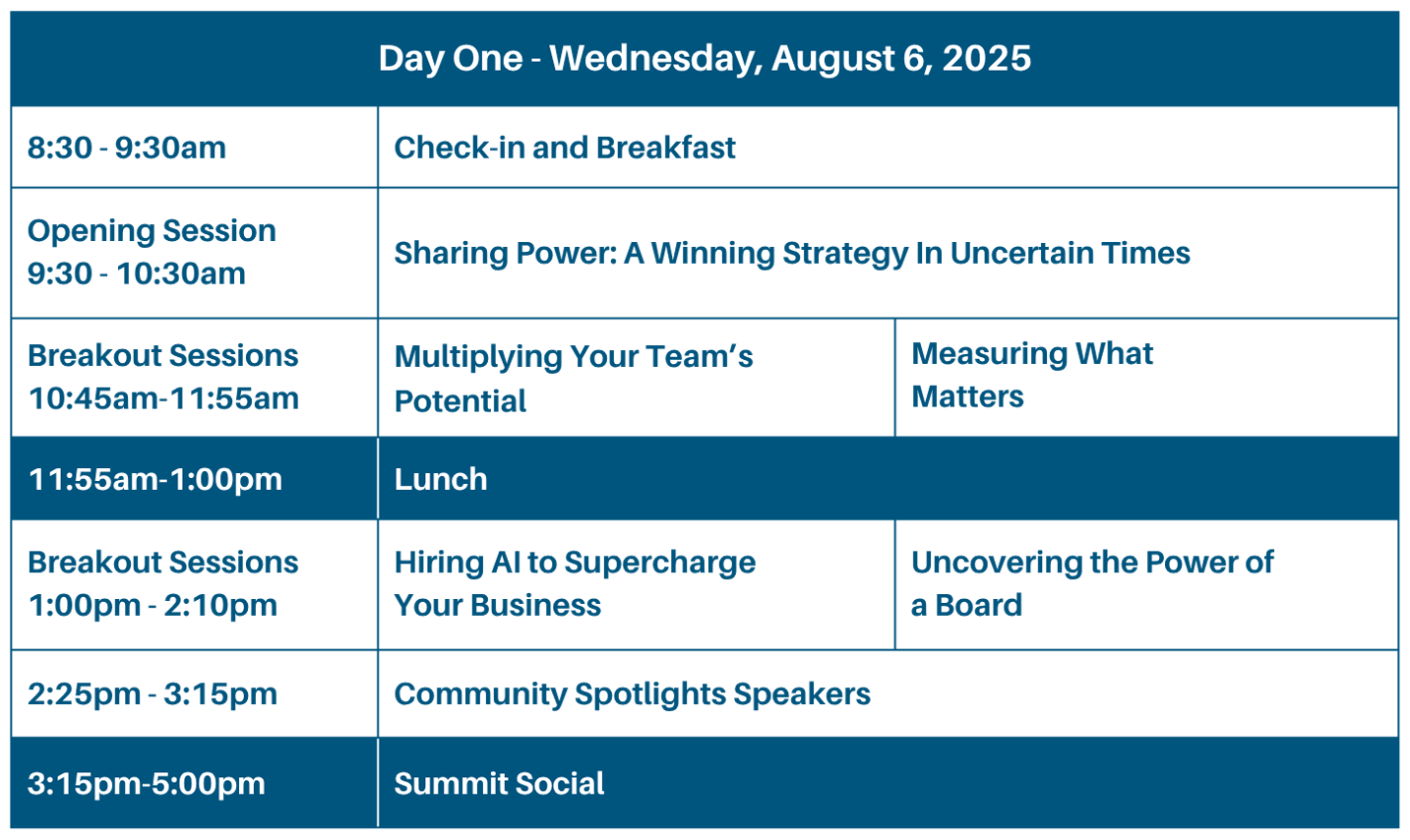 | Day One - Wednesday, August 6, 2025 | | |
|---|---|---|
| 8:30 - 9:30am | Check-in and Breakfast | |
| Opening Session 9:30 - 10:30am | Sharing Power: A Winning Strategy In Uncertain Times | |
| Breakout Sessions 10:45am-11:55am | Multiplying Your Team's Potential | Measuring What Matters |
| 11:55am-1:00pm | Lunch | |
| Breakout Sessions 1:00pm - 2:10pm | Hiring AI to Supercharge Your Business | Uncovering the Power of a Board |
| 2:25pm - 3:15pm | Community Spotlights Speakers | |
| 3:15pm-5:00pm | Summit Social | |